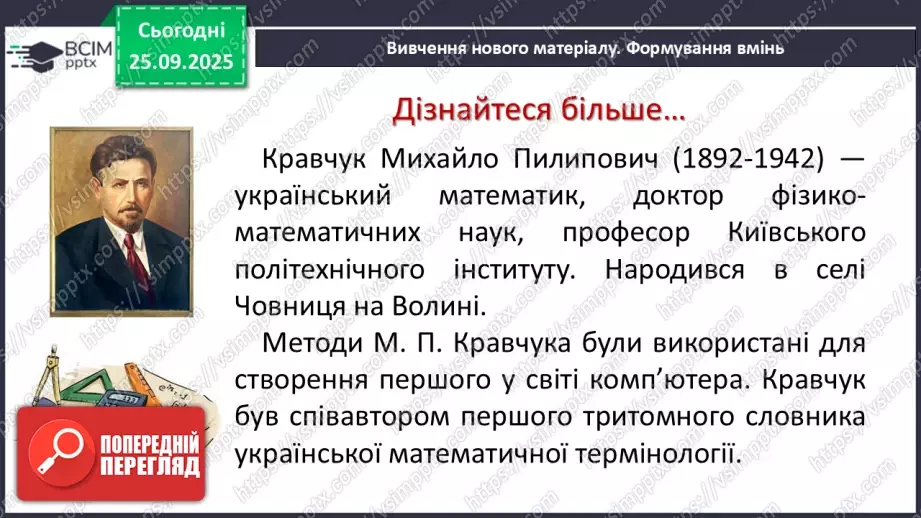 ВСІМ pptx

Сьогодні 25.09.2025

Вивчення нового матеріалу. Формування вмінь

Дізнайтеся більше…

Кравчук Михайло Пилипович (1892-1942) — український математик, доктор фізико-математичних наук, професор Київського політехнічного інституту. Народився в селі Човниця на Волині.

Методи М. П. Кравчука були використані для створення першого у світі комп'ютера. Кравчук був співавтором першого тритомного словника української математичної термінології.

ПОПЕРЕДНІЙ ПЕРЕГЛЯД

https://vsimpptx.com